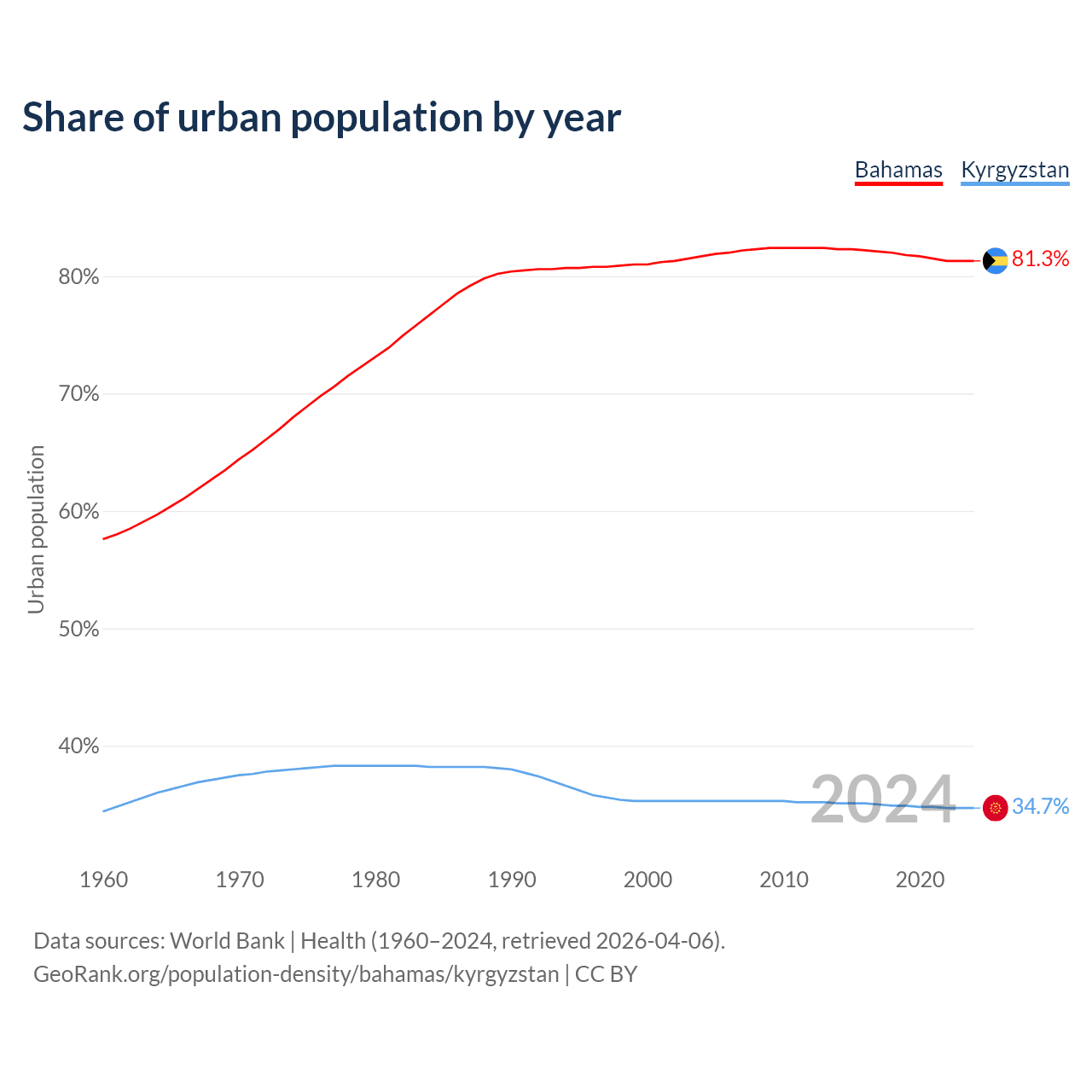 Share of urban population by year

Bahamas Kyrgyzstan

Urban population

80%
70%
60%
50%
40%

81.3%
34.7%

2024

1960 1970 1980 1990 2000 2010 2020

Data sources: World Bank | Health (1960–2024, retrieved 2026-04-06).
GeoRank.org/population-density/bahamas/kyrgyzstan | CC BY